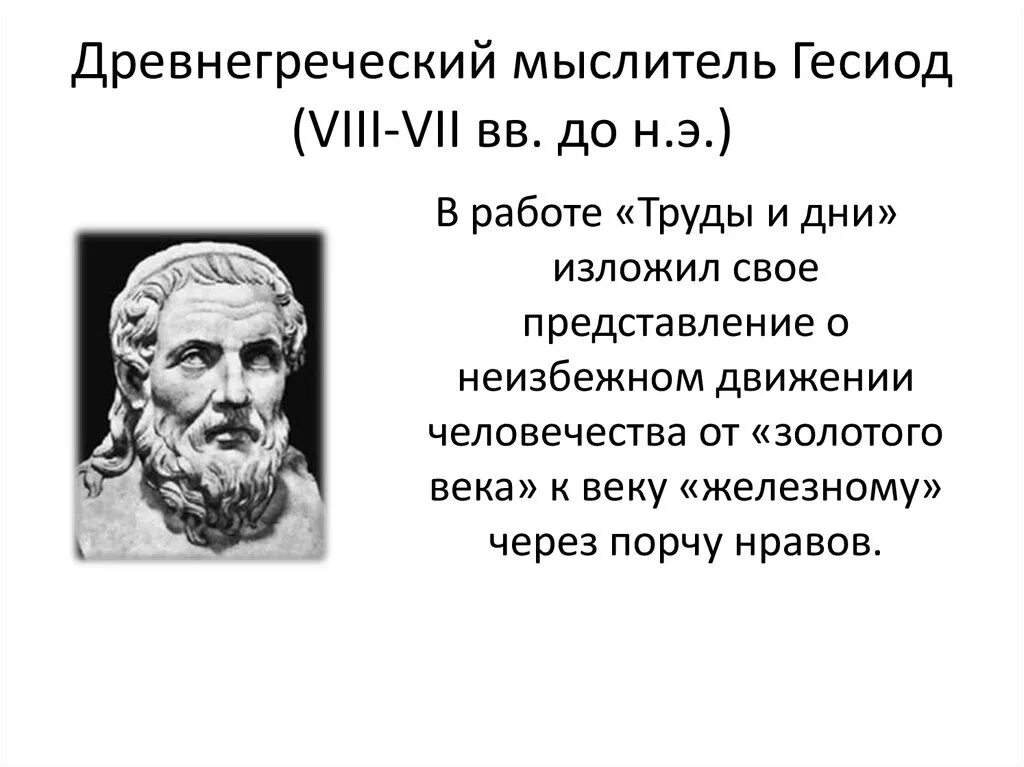 Древнегреческий мыслитель Гесиод (VIII-VII вв. до н.э.)

В работе «Труды и дни» изложил свое представление о неизбежном движении человечества от «золотого века» к веку «железному» через порчу нравов.